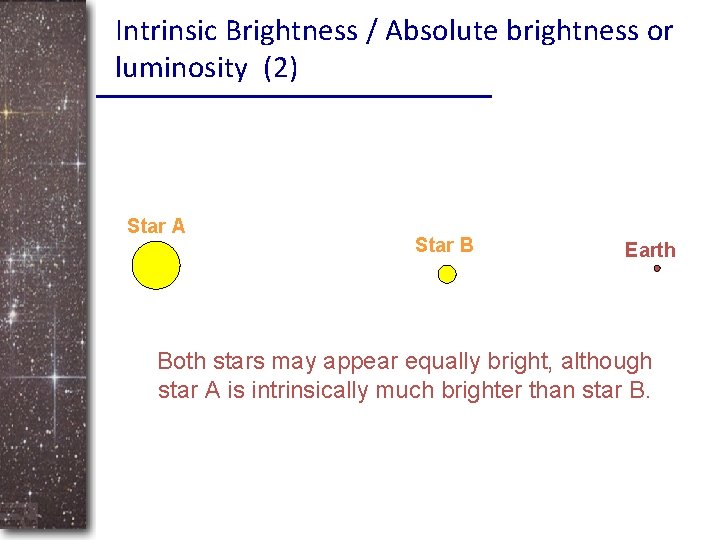 Intrinsic Brightness / Absolute brightness or luminosity (2)

Star A

Star B

Earth

Both stars may appear equally bright, although star A is intrinsically much brighter than star B.